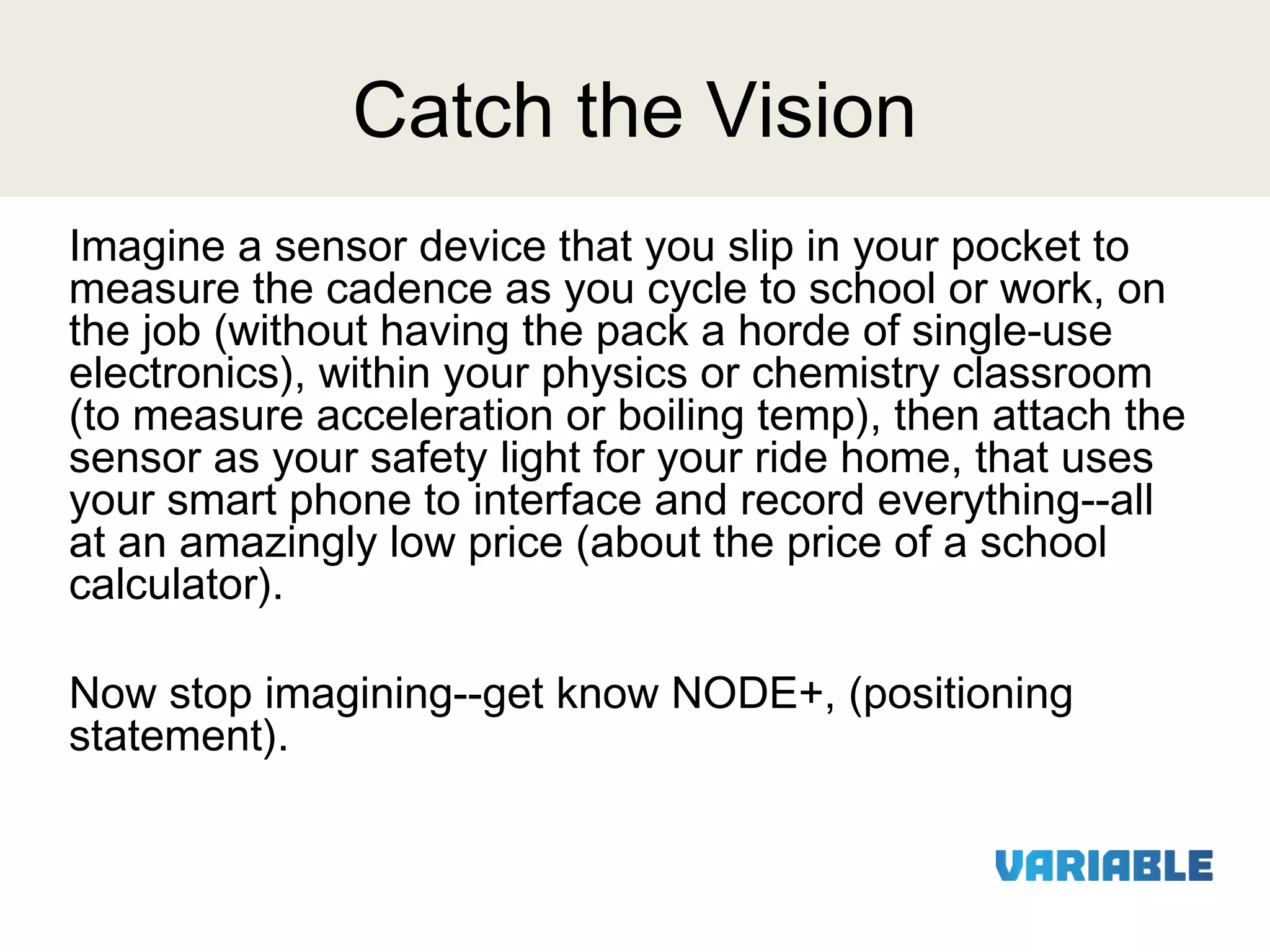 Catch the Vision

Imagine a sensor device that you slip in your pocket to measure the cadence as you cycle to school or work, on the job (without having the pack a horde of single-use electronics), within your physics or chemistry classroom (to measure acceleration or boiling temp), then attach the sensor as your safety light for your ride home, that uses your smart phone to interface and record everything--all at an amazingly low price (about the price of a school calculator).

Now stop imagining--get know NODE+, (positioning statement).

VARIABLE